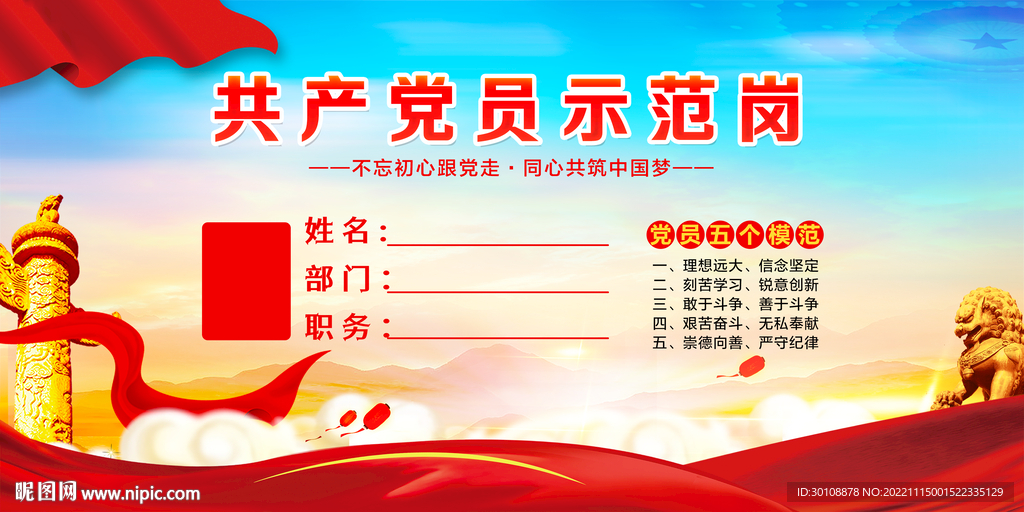 共产党员示范岗

——不忘初心跟党走·同心共筑中国梦——

姓名：

部门：

职务：

党员五个模范

一、理想远大、信念坚定
二、刻苦学习、锐意创新
三、敢于斗争、善于斗争
四、艰苦奋斗、无私奉献
五、崇德向善、严守纪律

昵图网 www.nipic.com

ID:30108878 NO:20221115001522335129